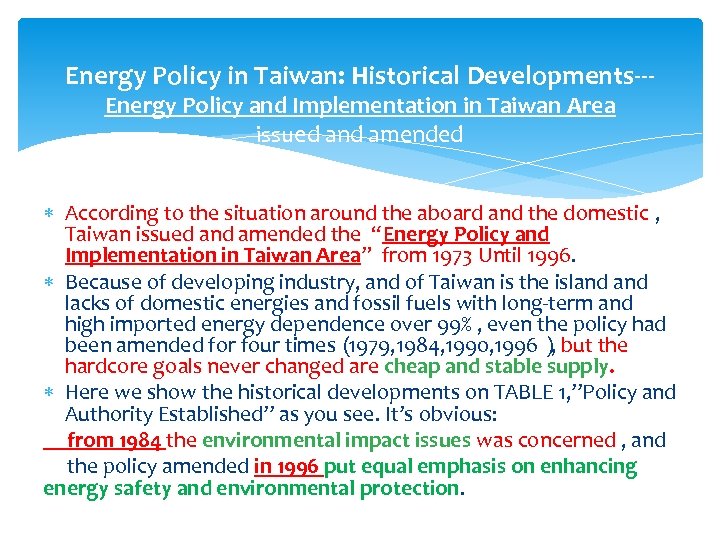 Energy Policy in Taiwan: Historical Developments---
Energy Policy and Implementation in Taiwan Area
issued and amended

* According to the situation around the aboard and the domestic , Taiwan issued and amended the "Energy Policy and Implementation in Taiwan Area" from 1973 Until 1996.
* Because of developing industry, and of Taiwan is the island and lacks of domestic energies and fossil fuels with long-term and high imported energy dependence over 99% , even the policy had been amended for four times (1979,1984,1990,1996 ), but the hardcore goals never changed are cheap and stable supply.
* Here we show the historical developments on TABLE 1,"Policy and Authority Established" as you see. It's obvious:

from 1984 the environmental impact issues was concerned , and the policy amended in 1996 put equal emphasis on enhancing energy safety and environmental protection.